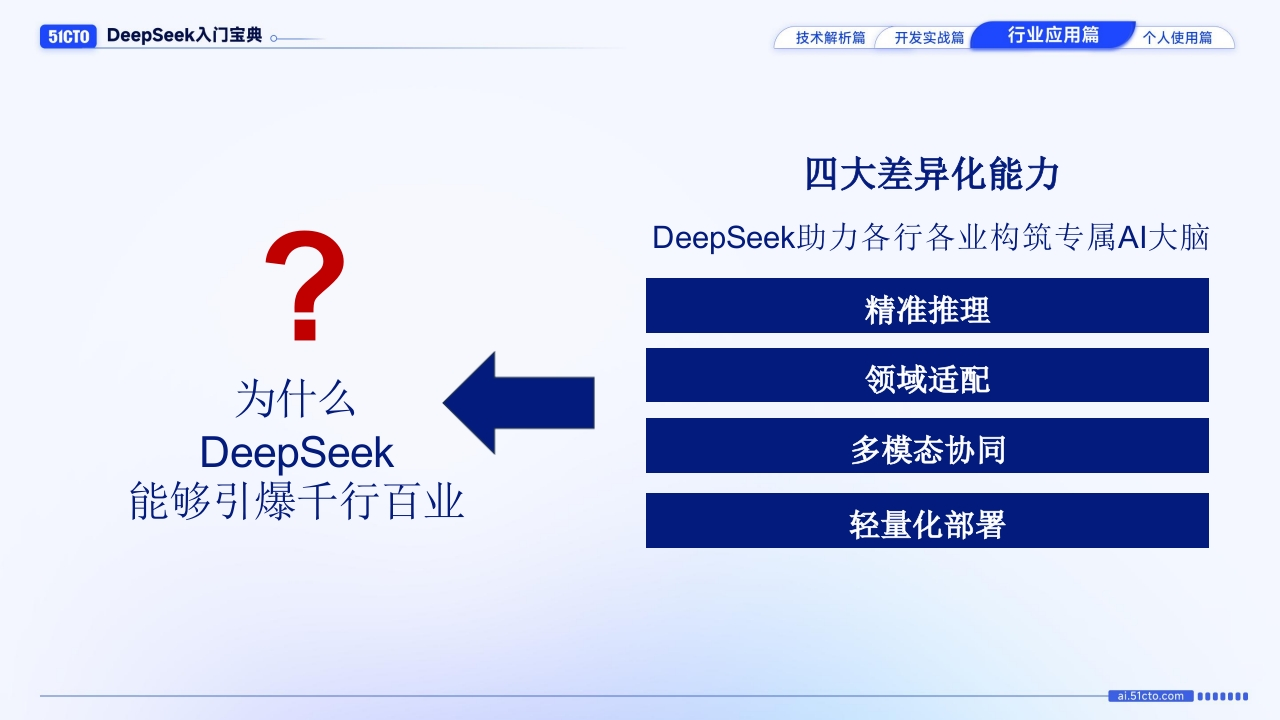 51CTO DeepSeek入门宝典

技术解析篇 开发实战篇 行业应用篇 个人使用篇

?

为什么
DeepSeek
能够引爆千行百业

四大差异化能力

DeepSeek助力各行各业构筑专属AI大脑

精准推理

领域适配

多模态协同

轻量化部署

ai.51cto.com